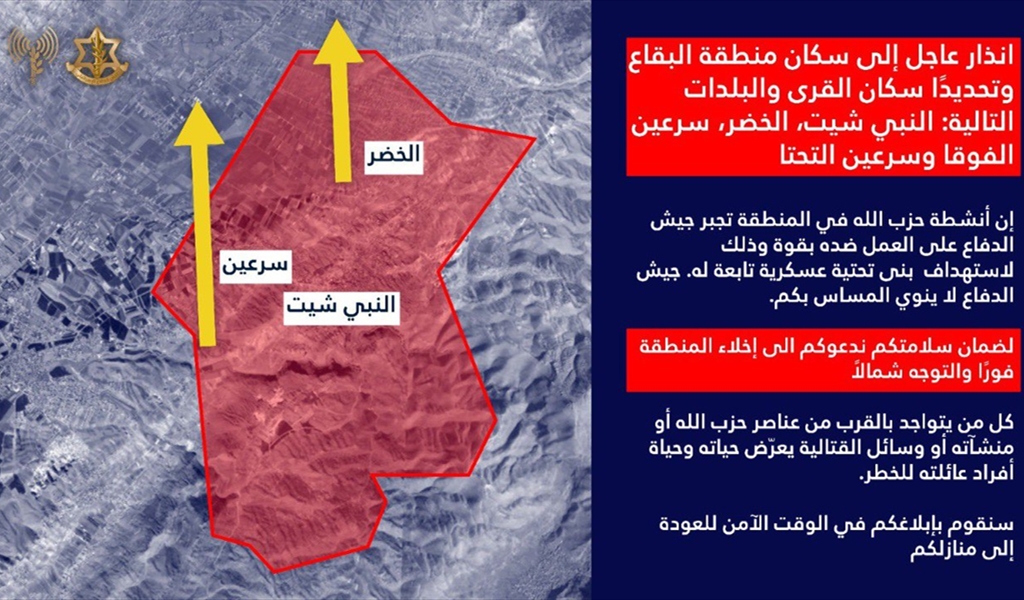 انذار عاجل إلى سكان منطقة البقاع وتحديدًا سكان القرى والبلدات التالية: النبي شيت، الخضر، سرعين الفوقا وسرعين التحتا

إن أنشطة حزب الله في المنطقة تجبر جيش الدفاع على العمل ضده بقوة وذلك لاستهداف بنى تحتية عسكرية تابعة له. جيش الدفاع لا ينوي المساس بكم.

لضمان سلامتكم ندعوكم الى إخلاء المنطقة فورًا والتوجه شمالاً

كل من يتواجد بالقرب من عناصر حزب الله أو منشآته أو وسائل القتالية يعرّض حياته وحياة أفراد عائلته للخطر.

سنقوم بإبلاغكم في الوقت الآمن للعودة إلى منازلكم

الخضر

سرعين

النبي شيت